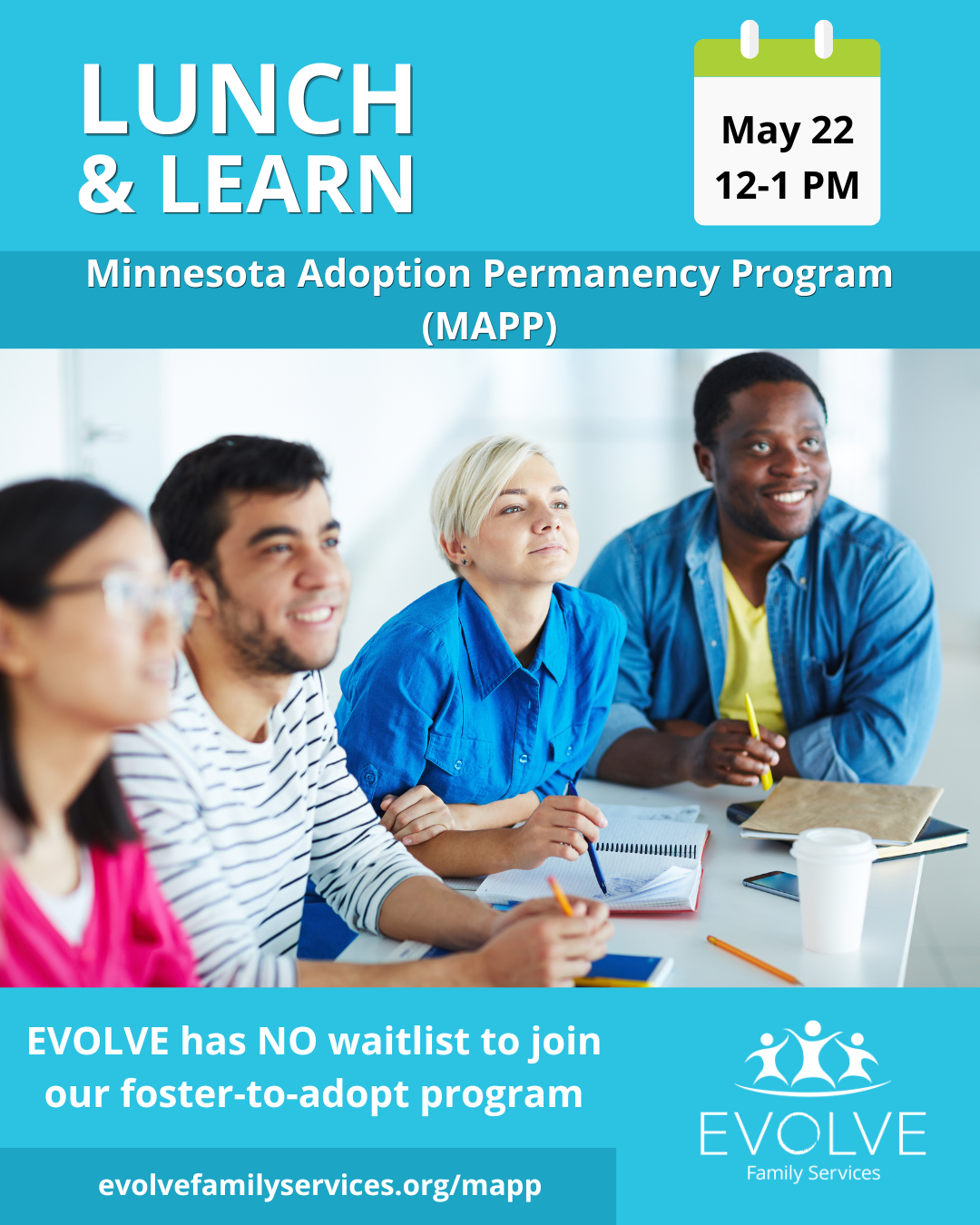 LUNCH & LEARN

May 22
12-1 PM

Minnesota Adoption Permanency Program (MAPP)

EVOLVE has NO waitlist to join our foster-to-adopt program

evolvefamilyservices.org/mapp

EVOLVE
Family Services